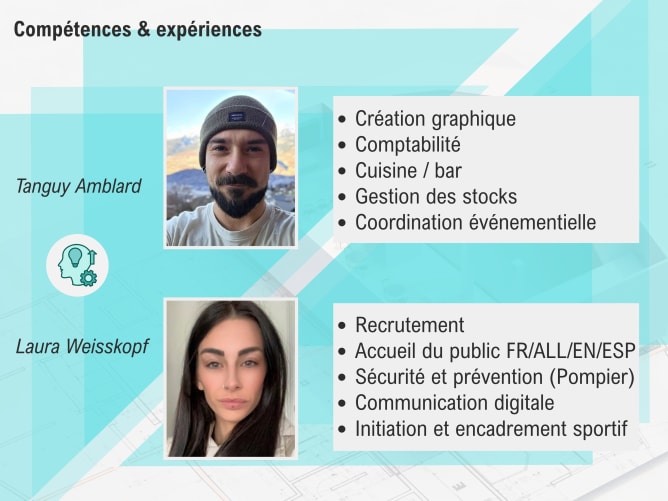 Compétences & expériences

Tanguy Amblard

- Création graphique
- Comptabilité
- Cuisine / bar
- Gestion des stocks
- Coordination événementielle

Laura Weisskopf

- Recrutement
- Accueil du public FR/ALL/EN/ESP
- Sécurité et prévention (Pompier)
- Communication digitale
- Initiation et encadrement sportif